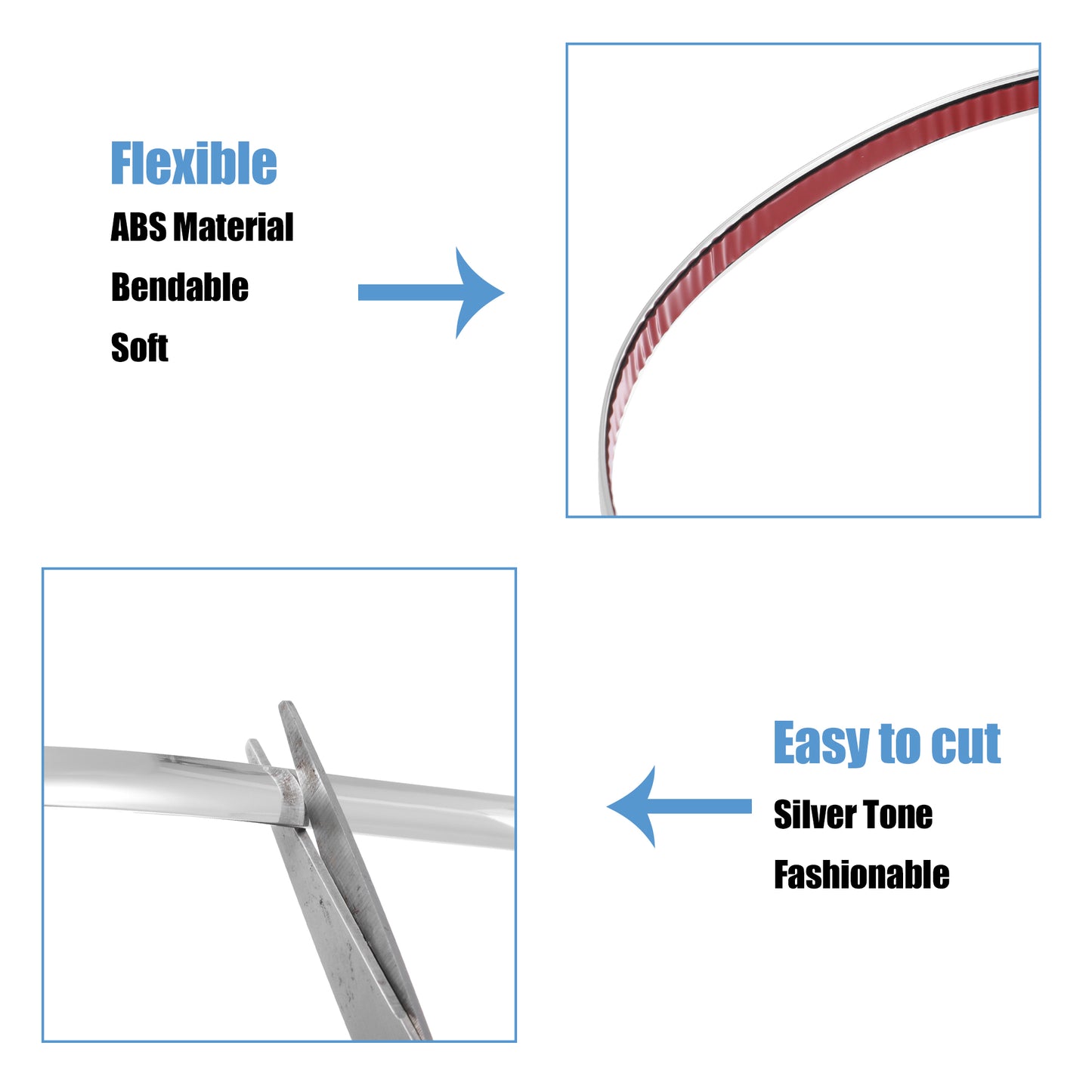 Flexible

ABS Material

Bendable

Soft

Easy to cut

Silver Tone

Fashionable